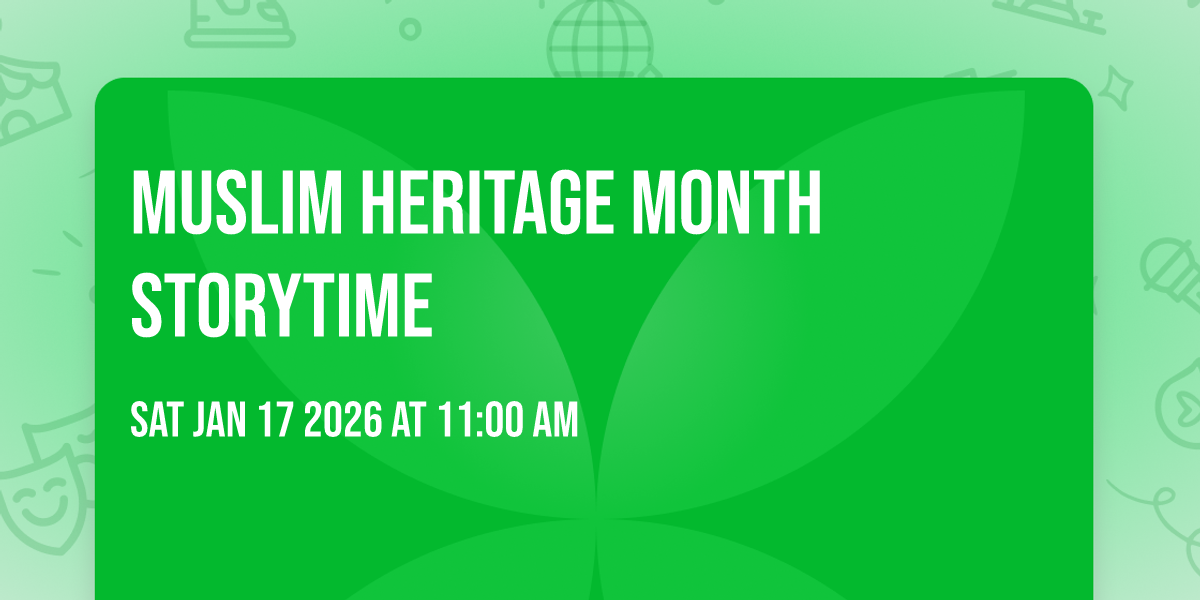 MUSLIM HERITAGE MONTH STORYTIME

SAT JAN 17 2026 AT 11:00 AM